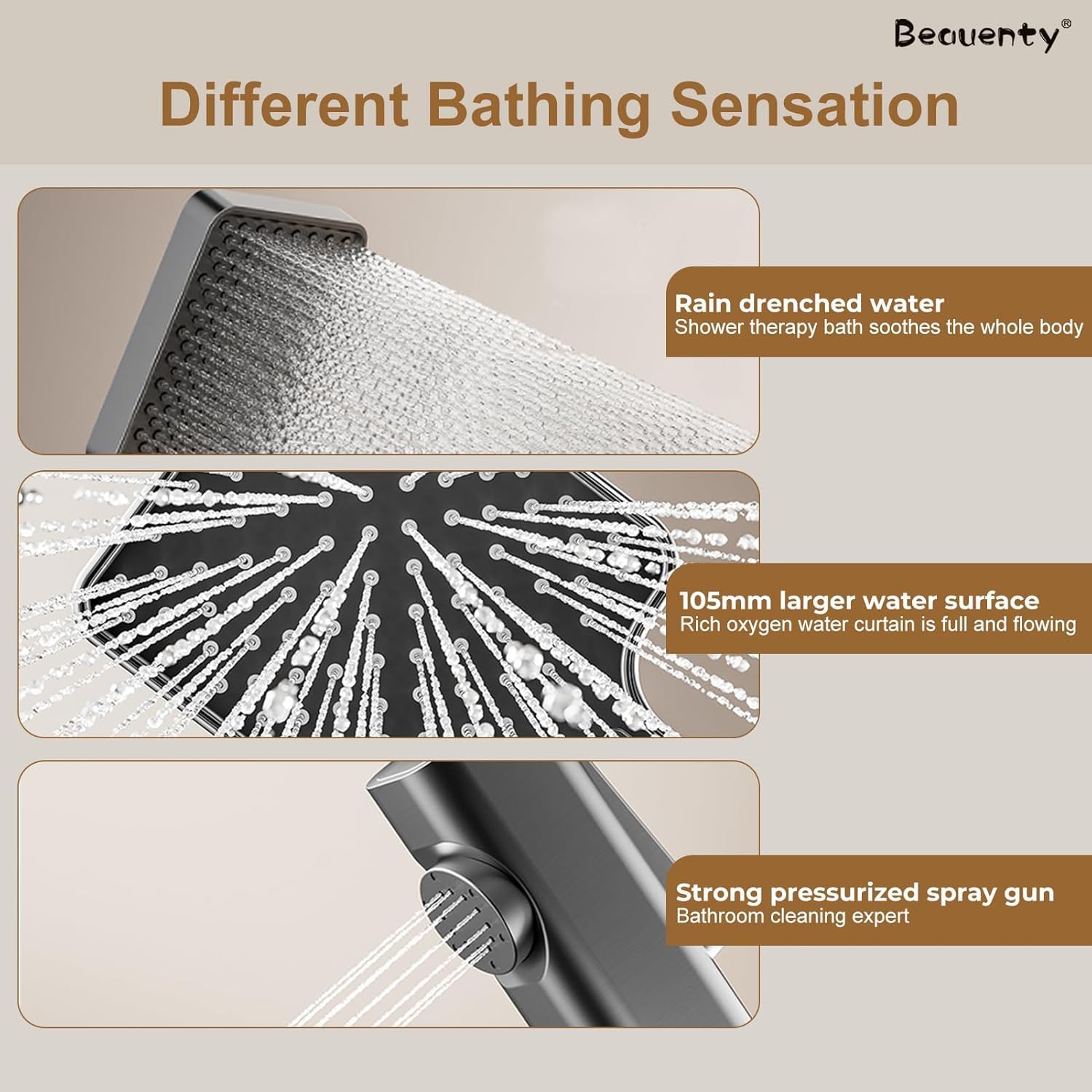 Beauenty®

Different Bathing Sensation

Rain drenched water
Shower therapy bath soothes the whole body

105mm larger water surface
Rich oxygen water curtain is full and flowing

Strong pressurized spray gun
Bathroom cleaning expert